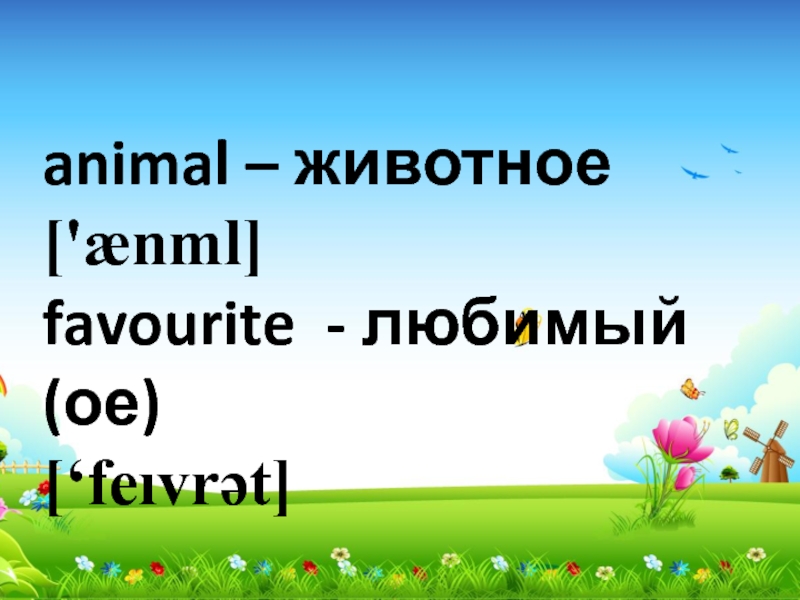 animal – животное
['ænml]
favourite - любимый (ое)
[‘feɪvrət]